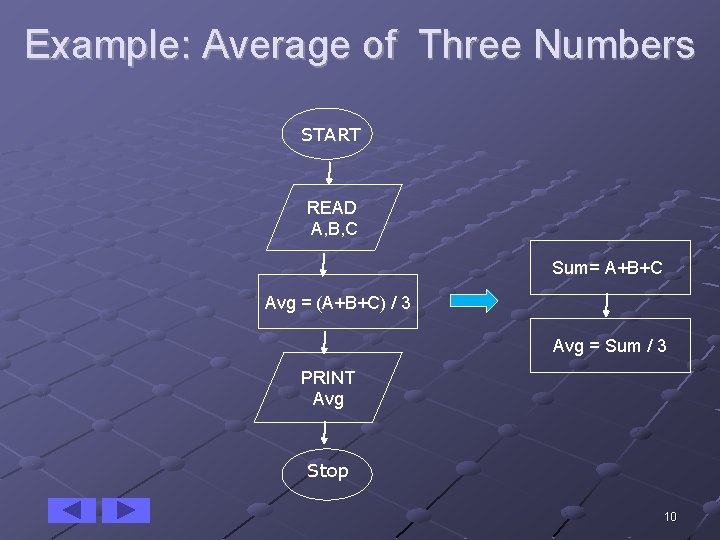 Example: Average of Three Numbers

START

READ
A,B,C

Avg = (A+B+C) / 3

PRINT
Avg

Stop

Sum= A+B+C

Avg = Sum / 3

10